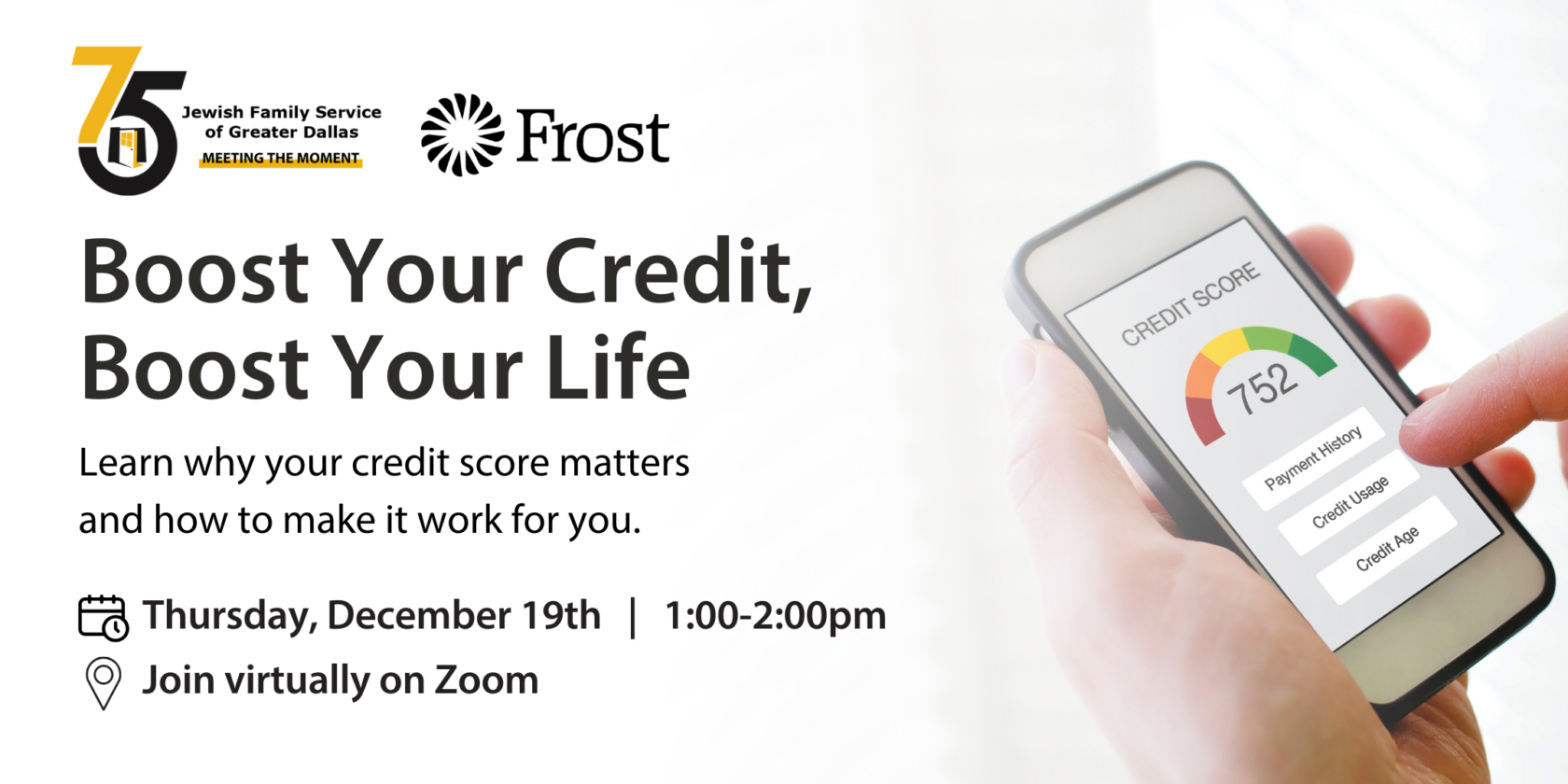 75
Jewish Family Service of Greater Dallas
MEETING THE MOMENT

Frost

Boost Your Credit, Boost Your Life

Learn why your credit score matters and how to make it work for you.

Thursday, December 19th | 1:00-2:00pm

Join virtually on Zoom

CREDIT SCORE
752
Payment History
Credit Usage
Credit Age